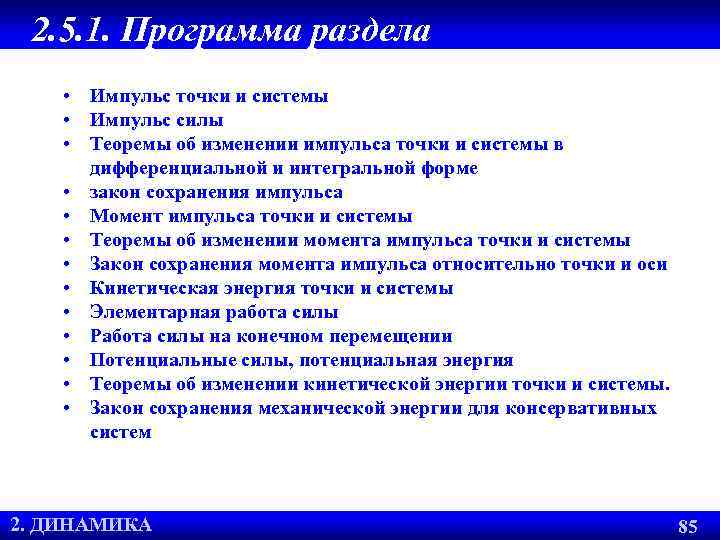 2.5.1. Программа раздела

• Импульс точки и системы
• Импульс силы
• Теоремы об изменении импульса точки и системы в дифференциальной и интегральной форме
• закон сохранения импульса
• Момент импульса точки и системы
• Теоремы об изменении момента импульса точки и системы
• Закон сохранения момента импульса относительно точки и оси
• Кинетическая энергия точки и системы
• Элементарная работа силы
• Работа силы на конечном перемещении
• Потенциальные силы, потенциальная энергия
• Теоремы об изменении кинетической энергии точки и системы.
• Закон сохранения механической энергии для консервативных систем

2. ДИНАМИКА

85